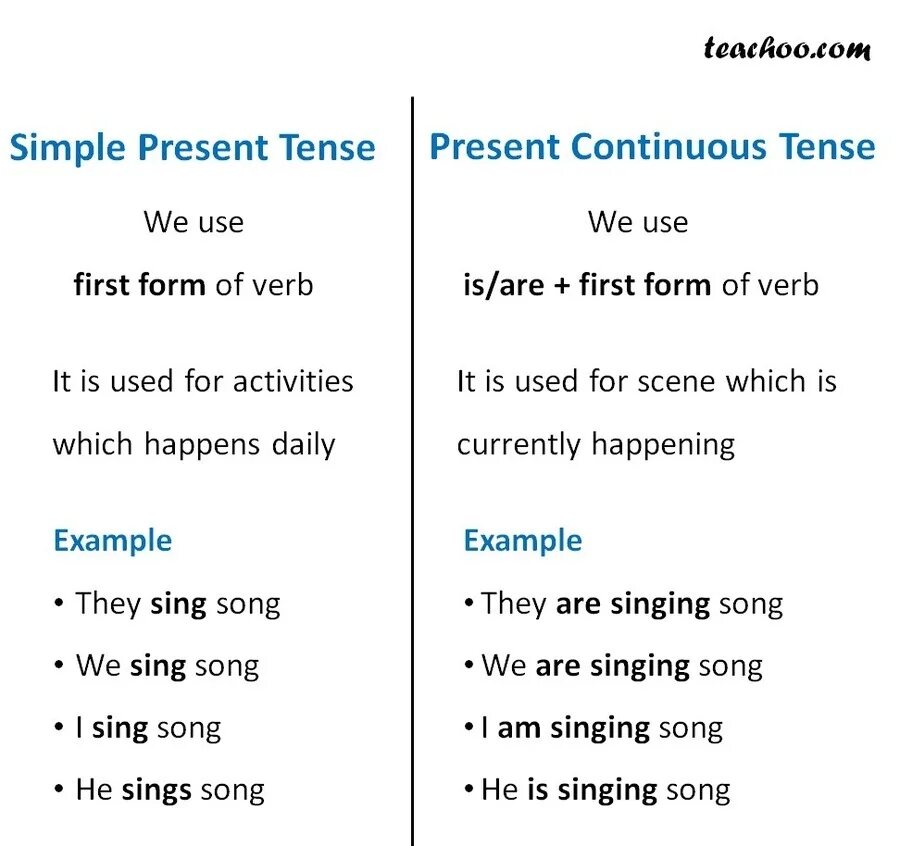 teachoo.com

Simple Present Tense

We use

first form of verb

It is used for activities which happens daily

Example

• They sing song
• We sing song
• I sing song
• He sings song

Present Continuous Tense

We use

is/are + first form of verb

It is used for scene which is currently happening

Example

• They are singing song
• We are singing song
• I am singing song
• He is singing song